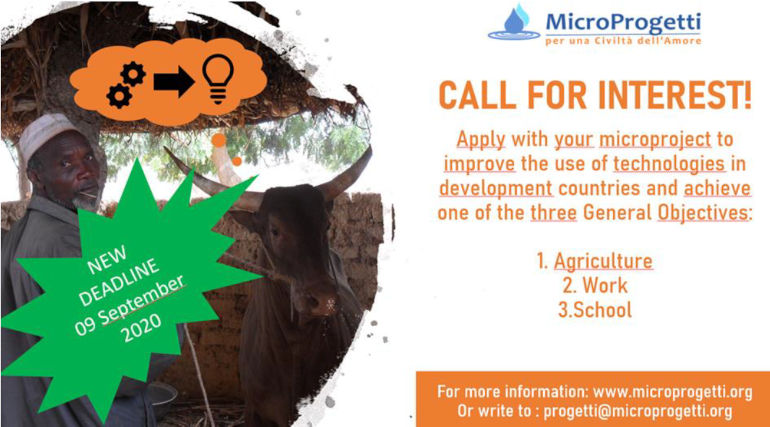 MicroProgetti
per una Civiltà dell'Amore

NEW DEADLINE 09 September 2020

CALL FOR INTEREST!

Apply with your microproject to improve the use of technologies in development countries and achieve one of the three General Objectives:

1. Agriculture
2. Work
3.School

For more information: www.microprogetti.org
Or write to : progetti@microprogetti.org